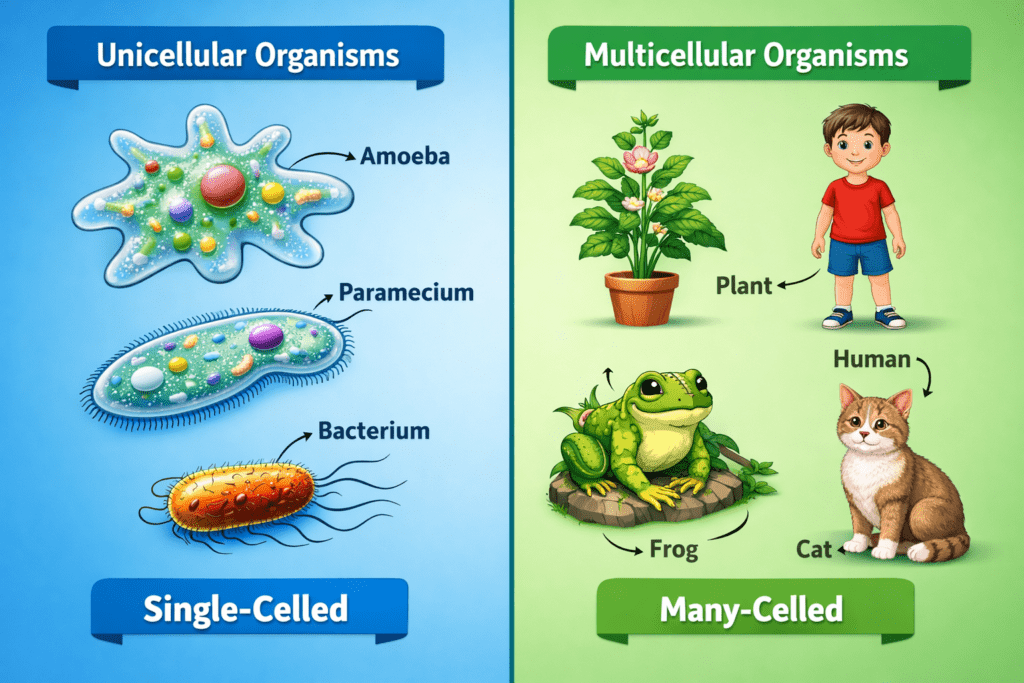 Unicellular Organisms

Amoeba

Paramecium

Bacterium

Single-Celled

Multicellular Organisms

Plant

Human

Frog

Cat

Many-Celled